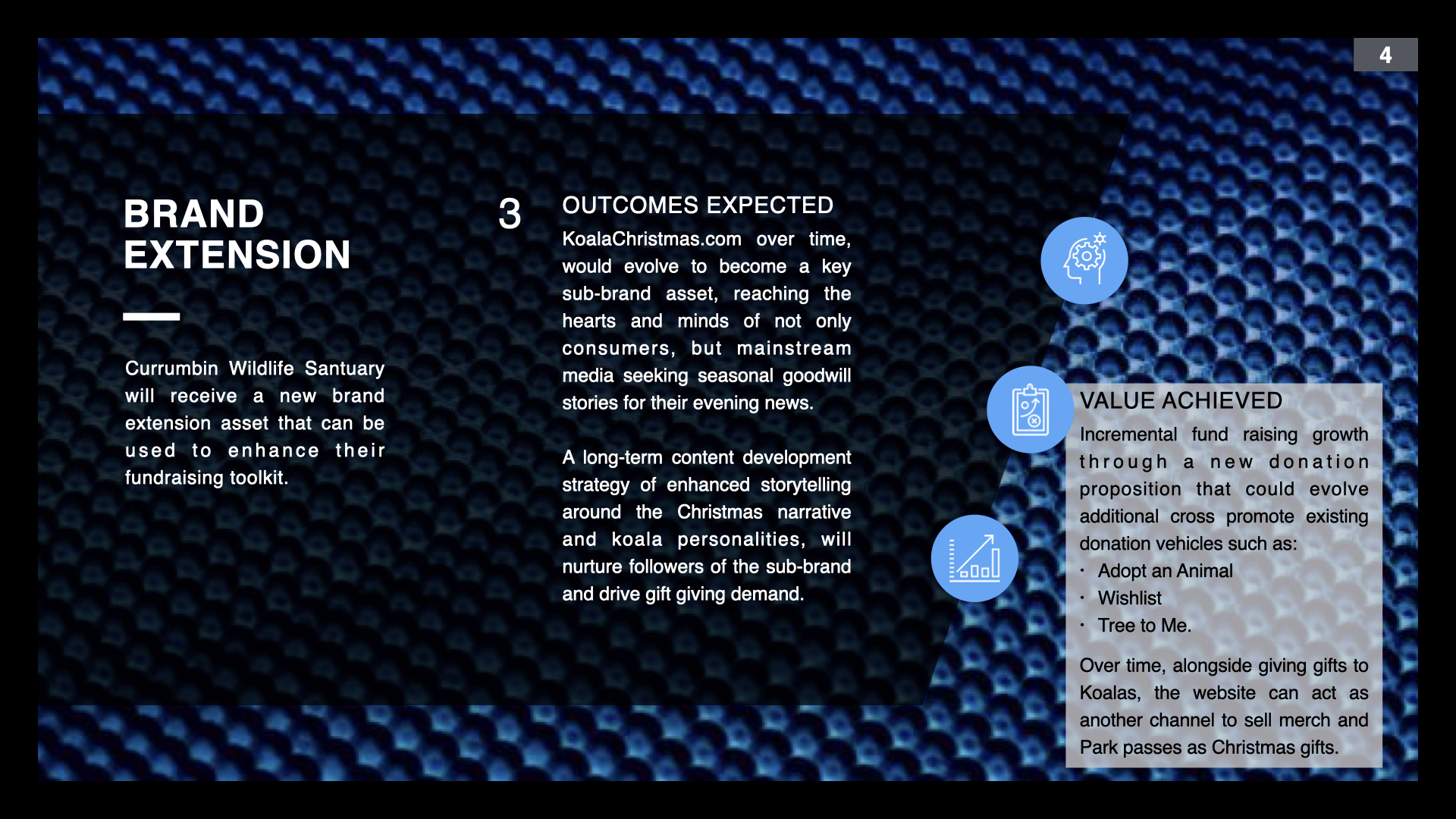 4

BRAND EXTENSION

Currumbin Wildlife Santuary will receive a new brand extension asset that can be used to enhance their fundraising toolkit.

3

OUTCOMES EXPECTED

KoalaChristmas.com over time, would evolve to become a key sub-brand asset, reaching the hearts and minds of not only consumers, but mainstream media seeking seasonal goodwill stories for their evening news.

A long-term content development strategy of enhanced storytelling around the Christmas narrative and koala personalities, will nurture followers of the sub-brand and drive gift giving demand.

VALUE ACHIEVED

Incremental fund raising growth through a new donation proposition that could evolve additional cross promote existing donation vehicles such as:

· Adopt an Animal
· Wishlist
· Tree to Me.

Over time, alongside giving gifts to Koalas, the website can act as another channel to sell merch and Park passes as Christmas gifts.